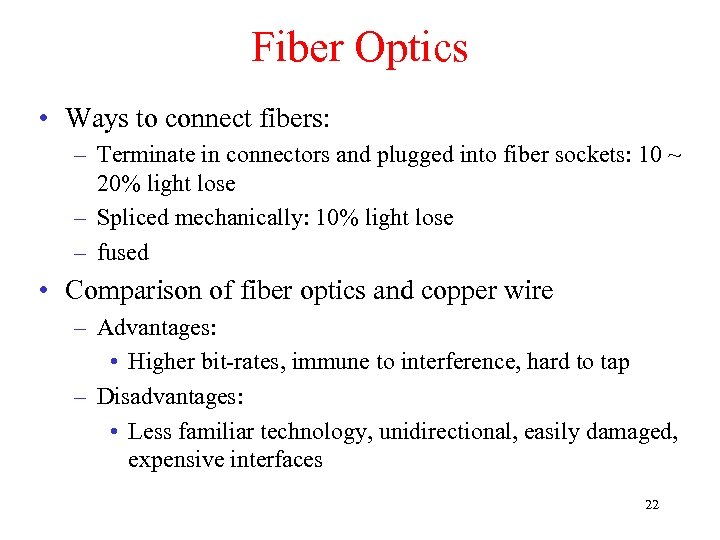 Fiber Optics

• Ways to connect fibers:
  – Terminate in connectors and plugged into fiber sockets: 10 ~ 20% light lose
  – Spliced mechanically: 10% light lose
  – fused
• Comparison of fiber optics and copper wire
  – Advantages:
    • Higher bit-rates, immune to interference, hard to tap
  – Disadvantages:
    • Less familiar technology, unidirectional, easily damaged, expensive interfaces

22